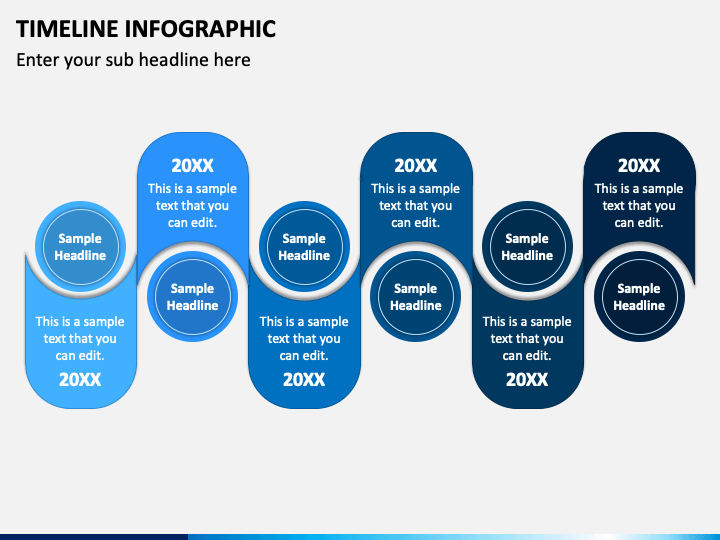 TIMELINE INFOGRAPHIC

Enter your sub headline here

Sample Headline

This is a sample text that you can edit.

20XX

20XX

This is a sample text that you can edit.

Sample Headline

Sample Headline

This is a sample text that you can edit.

20XX

20XX

This is a sample text that you can edit.

Sample Headline

Sample Headline

This is a sample text that you can edit.

20XX

20XX

This is a sample text that you can edit.

Sample Headline